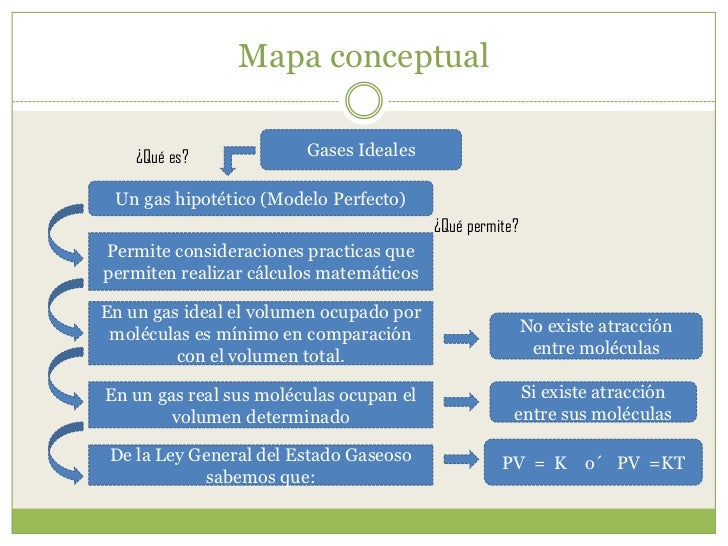 Mapa conceptual

Gases Ideales

¿Qué es?

Un gas hipotético (Modelo Perfecto)

¿Qué permite?

Permite consideraciones practicas que permiten realizar cálculos matemáticos

En un gas ideal el volumen ocupado por moléculas es mínimo en comparación con el volumen total.

No existe atracción entre moléculas

En un gas real sus moléculas ocupan el volumen determinado

Si existe atracción entre sus moléculas

De la Ley General del Estado Gaseoso sabemos que:

PV = K o´ PV =KT